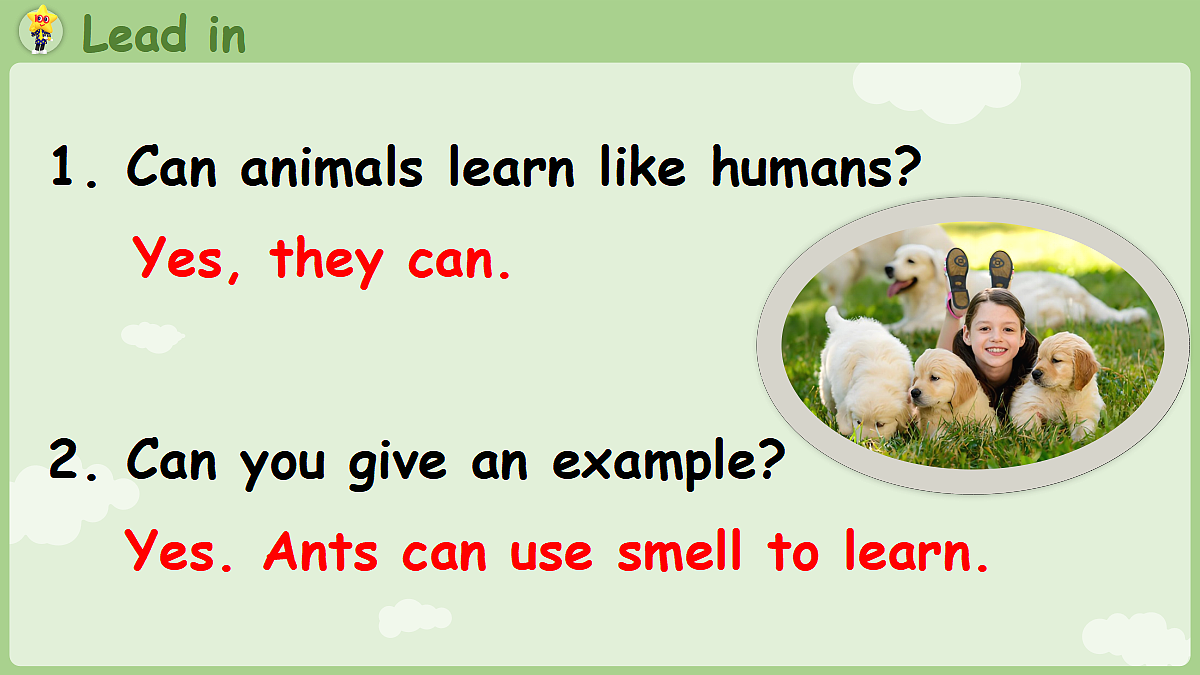 Lead in

1. Can animals learn like humans?

Yes, they can.

2. Can you give an example?

Yes. Ants can use smell to learn.